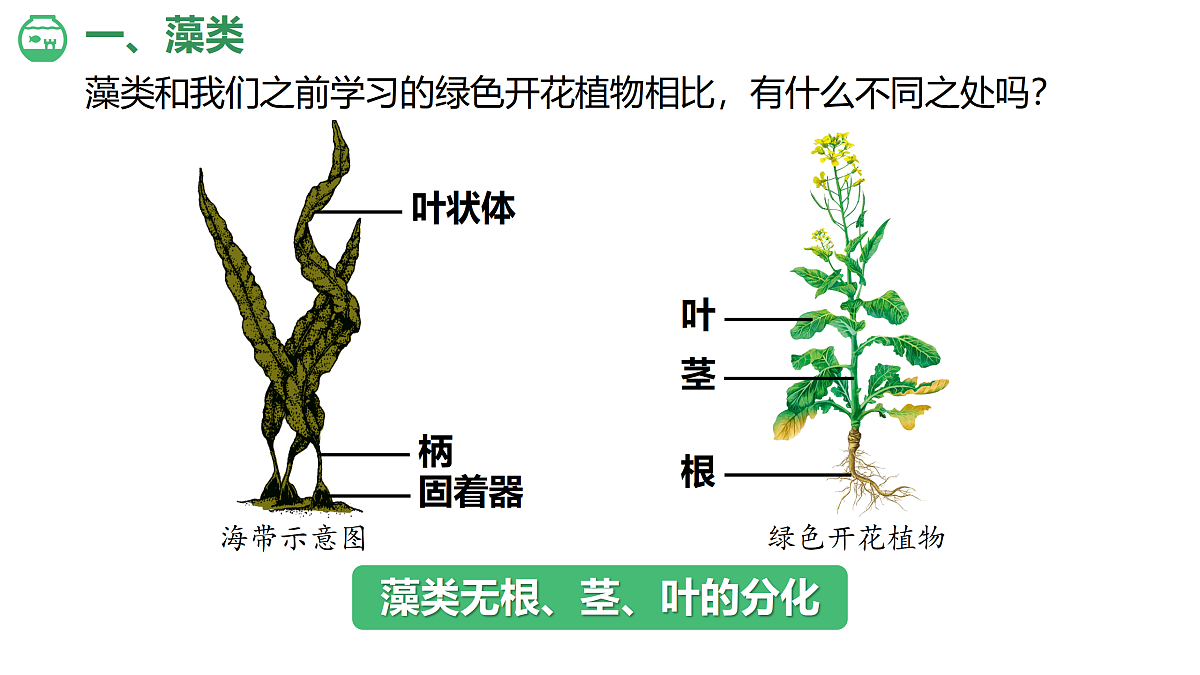 一、藻类

藻类和我们之前学习的绿色开花植物相比，有什么不同之处吗？

叶状体

柄

固着器

海带示意图

叶

茎

根

绿色开花植物

藻类无根、茎、叶的分化